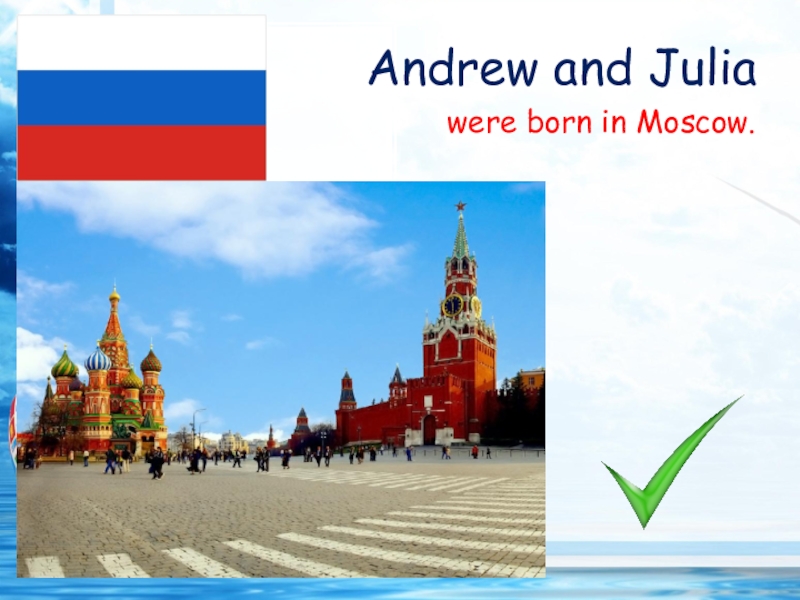 Andrew and Julia

were born in Moscow.